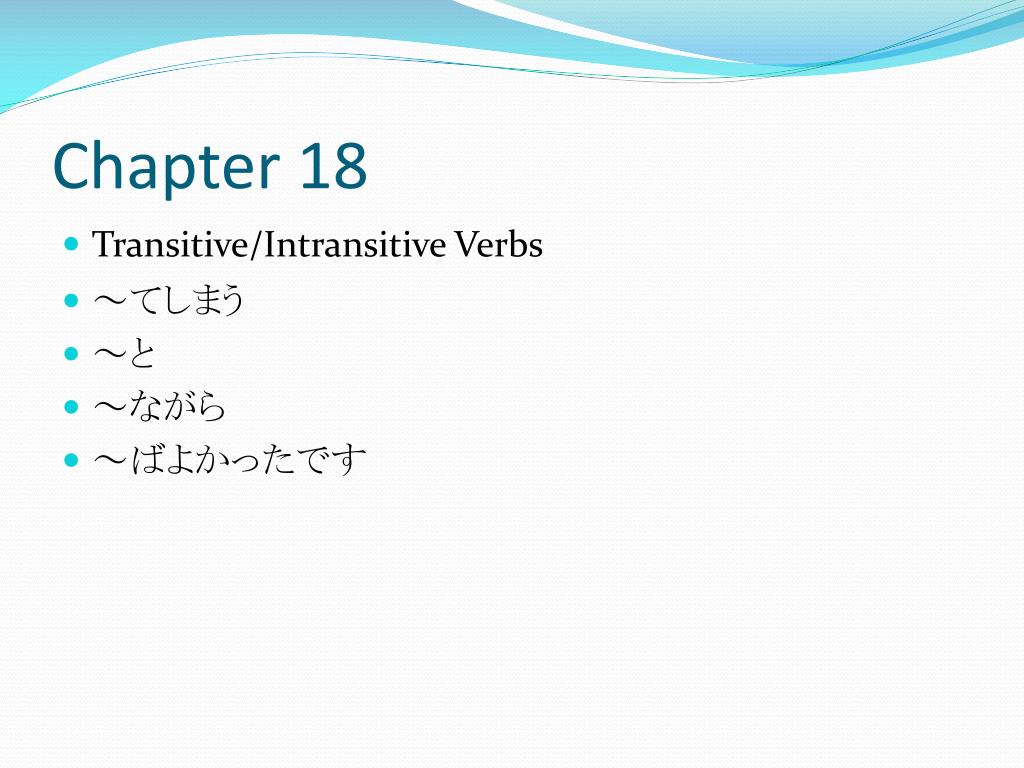 Chapter 18

- Transitive/Intransitive Verbs
- ～てしまう
- ～と
- ～ながら
- ～ばよかったです